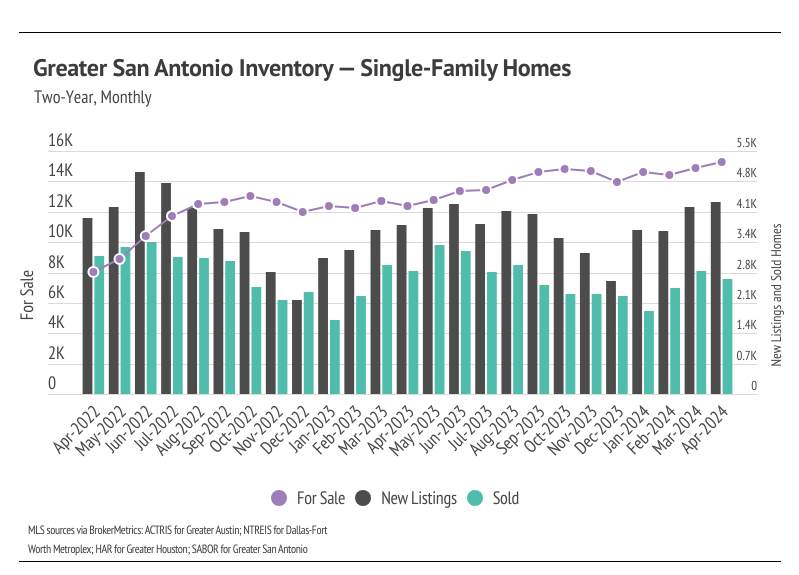 Greater San Antonio Inventory — Single-Family Homes

Two-Year, Monthly

For Sale

16K
14K
12K
10K
8K
6K
4K
2K
0

New Listings and Sold Homes

5.5K
4.8K
4.1K
3.4K
2.8K
2.1K
1.4K
0.7K
0

Apr-2022
May-2022
Jun-2022
Jul-2022
Aug-2022
Sep-2022
Oct-2022
Nov-2022
Dec-2022
Jan-2023
Feb-2023
Mar-2023
Apr-2023
May-2023
Jun-2023
Jul-2023
Aug-2023
Sep-2023
Oct-2023
Nov-2023
Dec-2023
Jan-2024
Feb-2024
Mar-2024
Apr-2024

For Sale
New Listings
Sold

MLS sources via BrokerMetrics: ACTRIS for Greater Austin; NTREIS for Dallas-Fort Worth Metroplex; HAR for Greater Houston; SABOR for Greater San Antonio